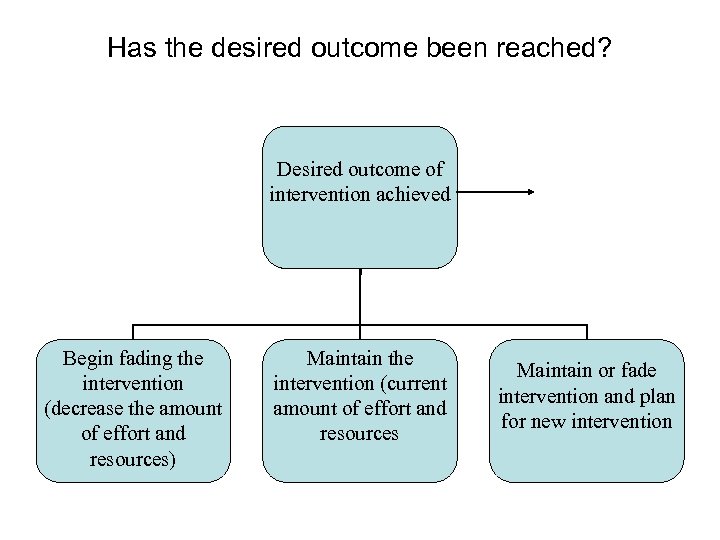 Has the desired outcome been reached?

Desired outcome of intervention achieved

Begin fading the intervention (decrease the amount of effort and resources)

Maintain the intervention (current amount of effort and resources

Maintain or fade intervention and plan for new intervention